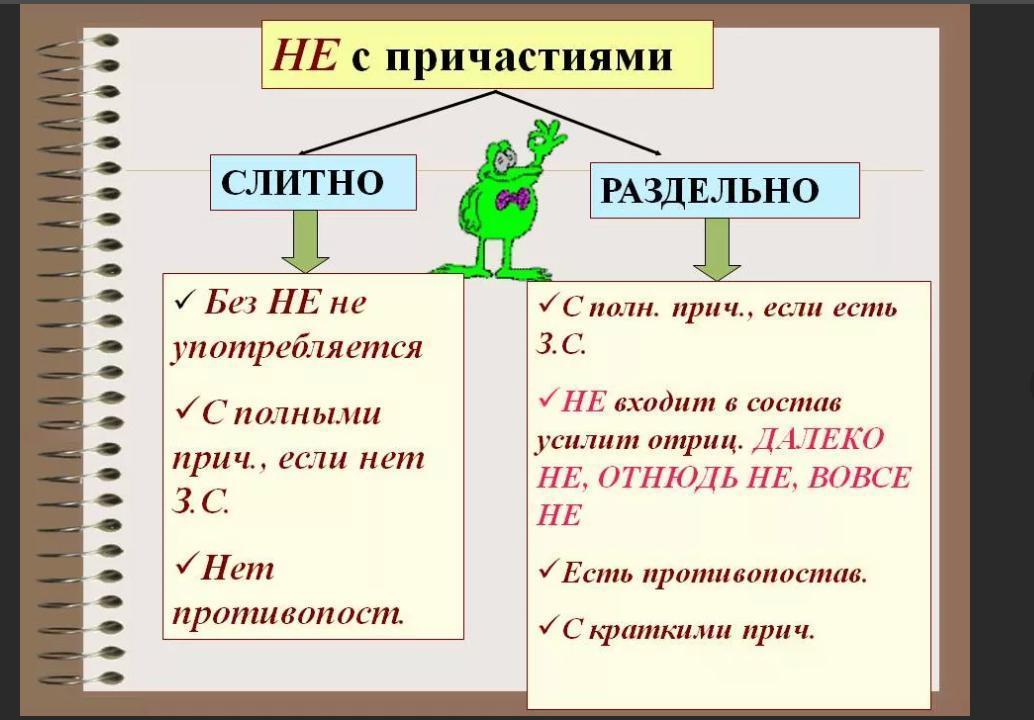 НЕ с причастиями

СЛИТНО

✓ Без НЕ не употребляется

✓С полными прич., если нет З.С.

✓Нет противопост.

РАЗДЕЛЬНО

✓С полн. прич., если есть З.С.

✓НЕ входит в состав усилит отриц. ДАЛЕКО НЕ, ОТНЮДЬ НЕ, ВОВСЕ НЕ

✓Есть противопостав.

✓С краткими прич.